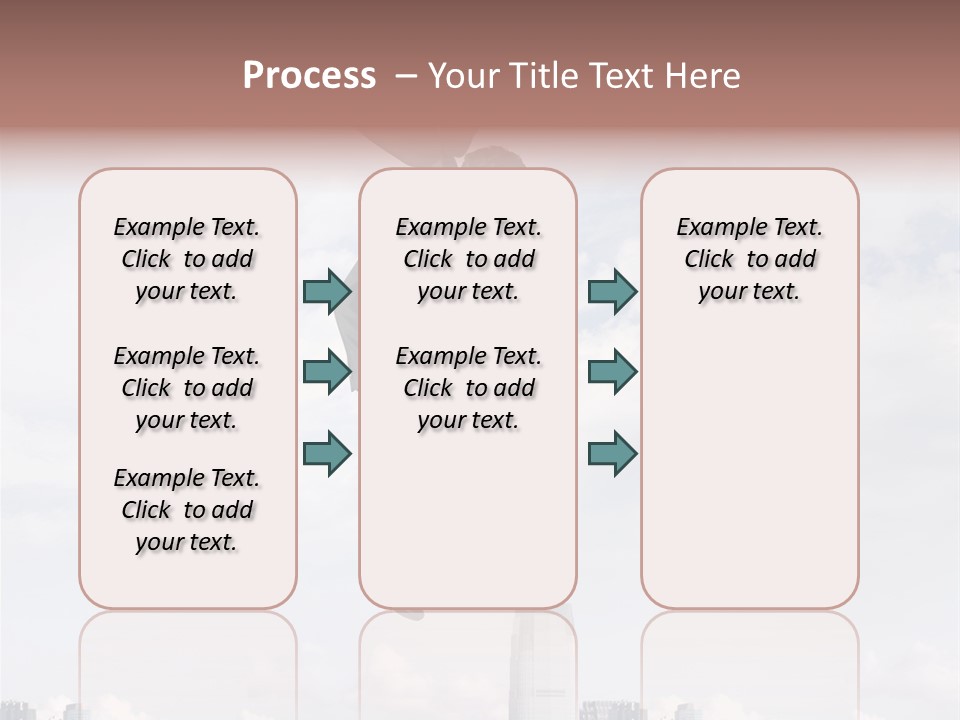 Process – Your Title Text Here

Example Text. Click to add your text.

Example Text. Click to add your text.

Example Text. Click to add your text.

Example Text. Click to add your text.

Example Text. Click to add your text.

Example Text. Click to add your text.